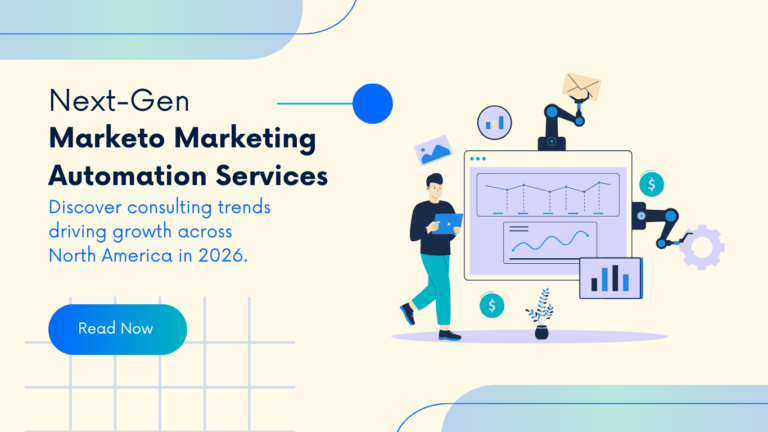 Next-Gen
Marketo Marketing Automation Services

Discover consulting trends driving growth across North America in 2026.

Read Now

$

$